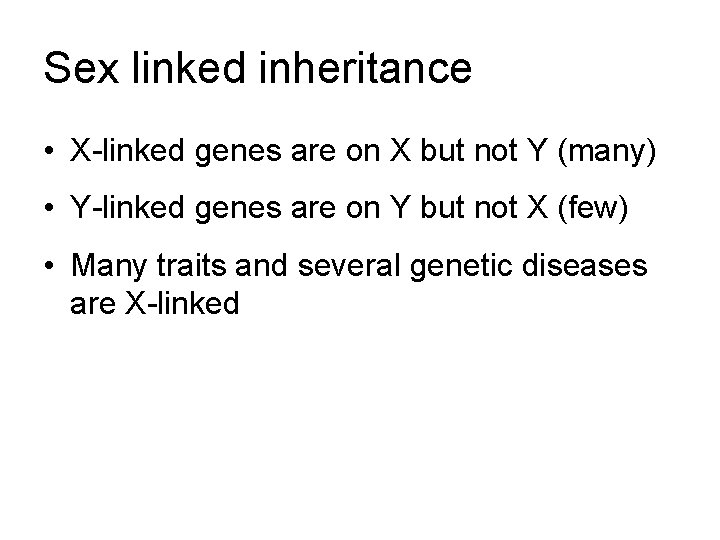 Sex linked inheritance

• X-linked genes are on X but not Y (many)
• Y-linked genes are on Y but not X (few)
• Many traits and several genetic diseases are X-linked